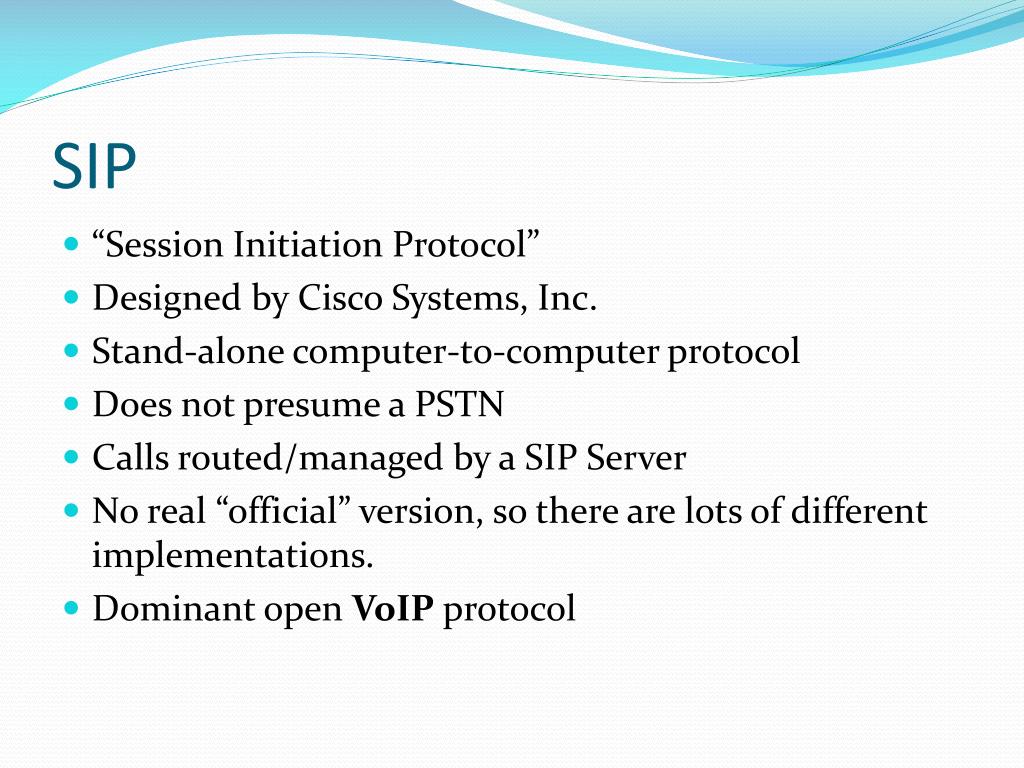 SIP

- “Session Initiation Protocol”
- Designed by Cisco Systems, Inc.
- Stand-alone computer-to-computer protocol
- Does not presume a PSTN
- Calls routed/managed by a SIP Server
- No real “official” version, so there are lots of different implementations.
- Dominant open **VoIP** protocol